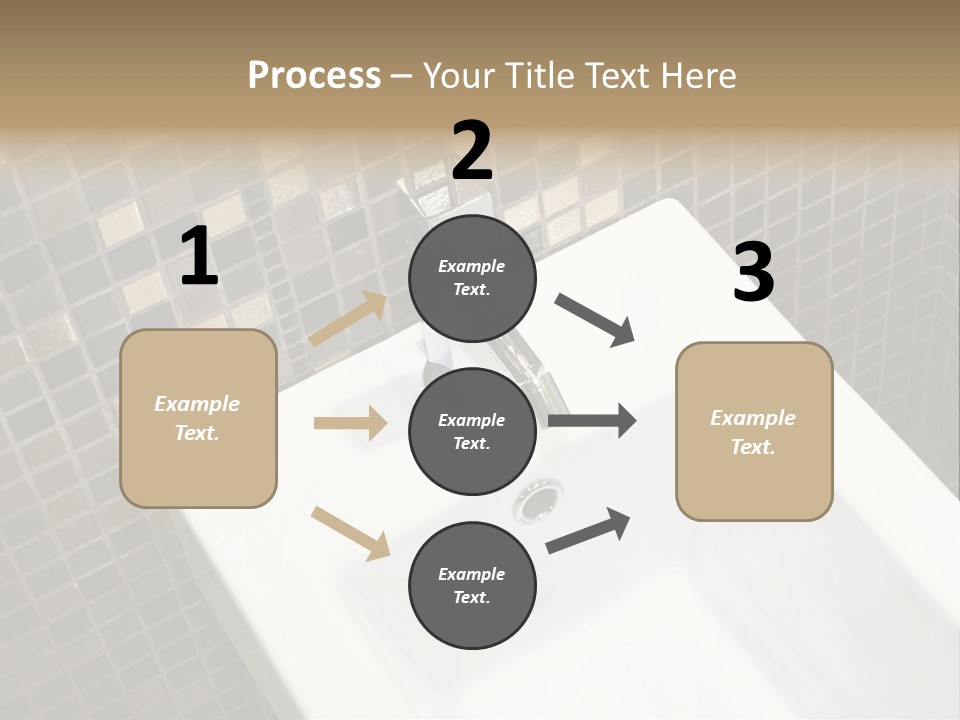 Process – Your Title Text Here

1

Example Text.

2

Example Text.

Example Text.

Example Text.

3

Example Text.